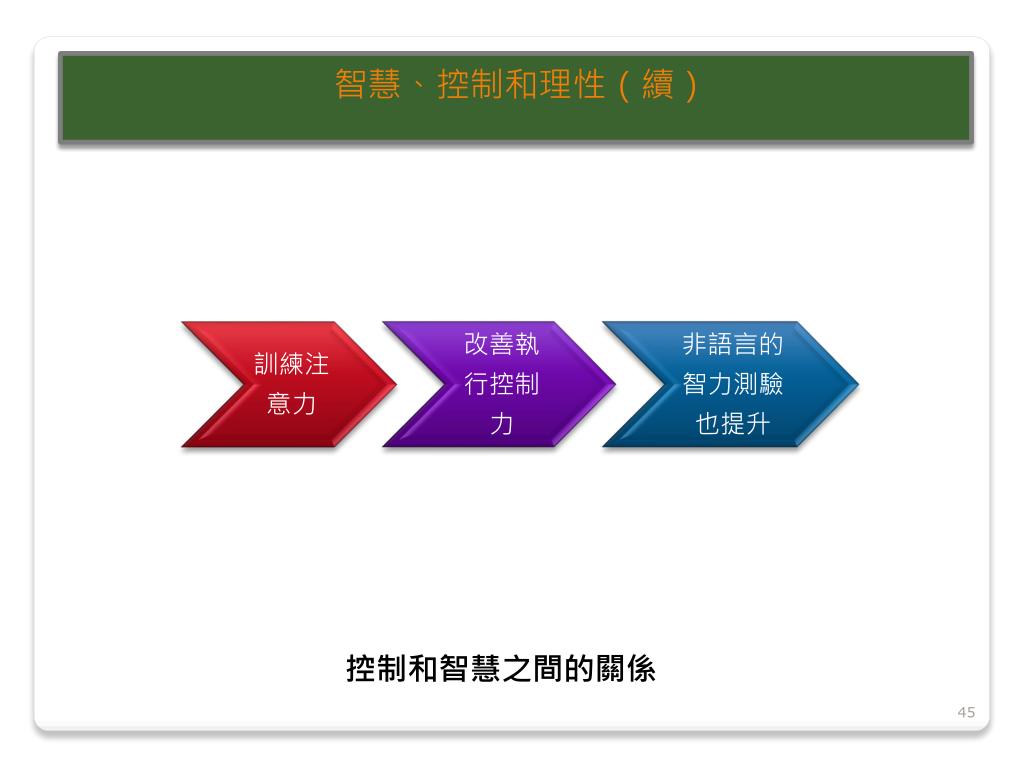 智慧、控制和理性（續）

訓練注意力

改善執行控制力

非語言的智力測驗也提升

控制和智慧之間的關係

45